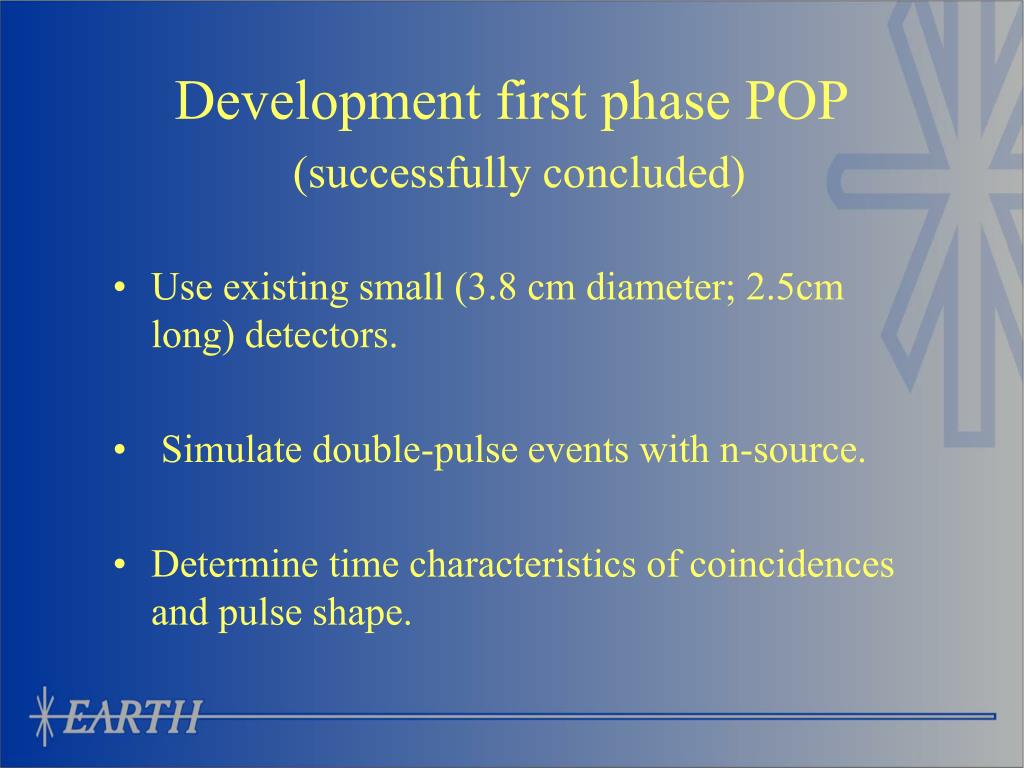 Development first phase POP

(successfully concluded)

• Use existing small (3.8 cm diameter; 2.5cm long) detectors.

• Simulate double-pulse events with n-source.

• Determine time characteristics of coincidences and pulse shape.

EARTH